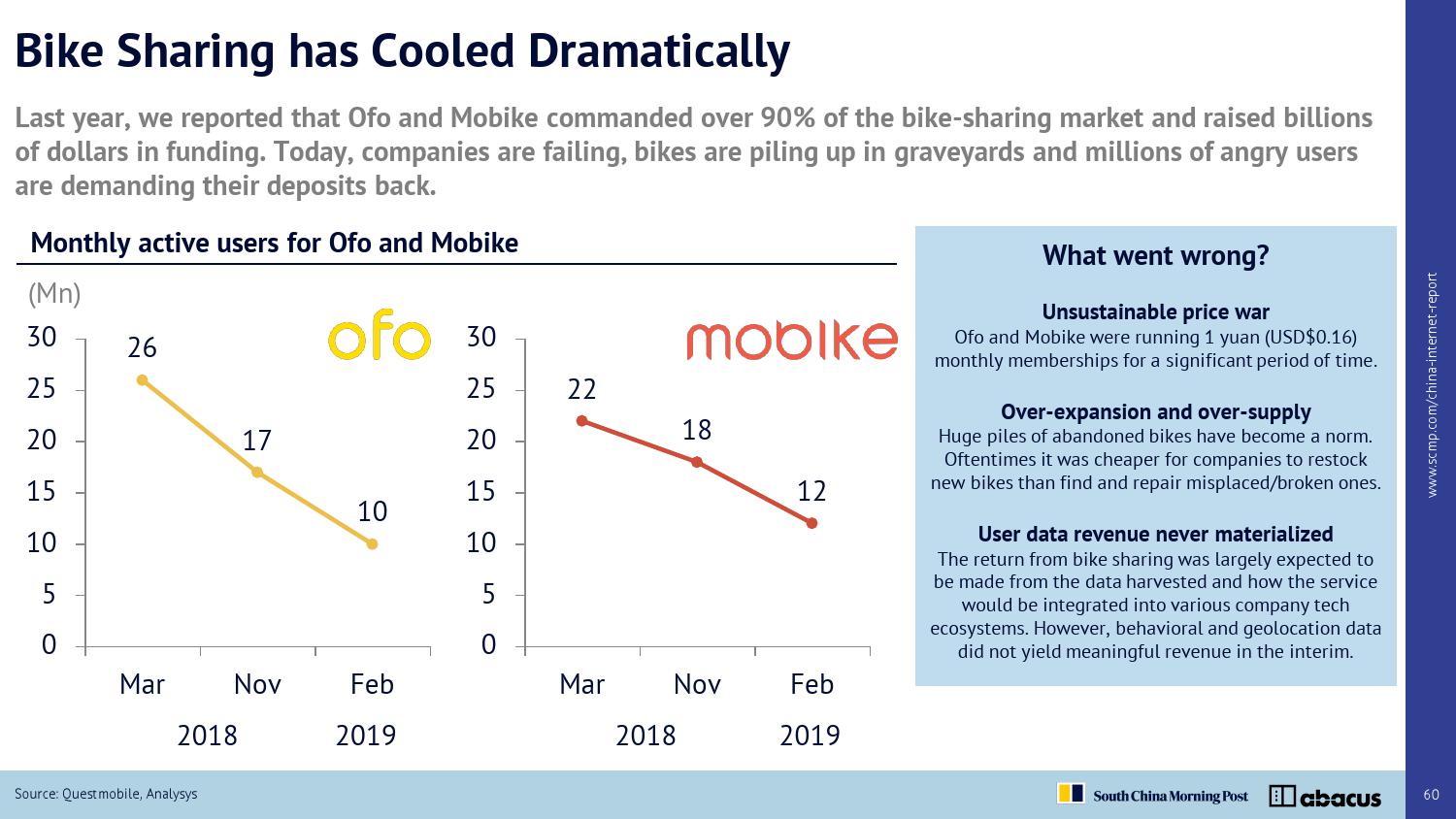 Bike Sharing has Cooled Dramatically

Last year, we reported that Ofo and Mobike commanded over 90% of the bike-sharing market and raised billions of dollars in funding. Today, companies are failing, bikes are piling up in graveyards and millions of angry users are demanding their deposits back.

Monthly active users for Ofo and Mobike

(Mn)

ofo

30
25
20
15
10
5
0

26
17
10

Mar Nov Feb
2018 2019

mobike

30
25
20
15
10
5
0

22
18
12

Mar Nov Feb
2018 2019

What went wrong?

Unsustainable price war
Ofo and Mobike were running 1 yuan (USD$0.16) monthly memberships for a significant period of time.

Over-expansion and over-supply
Huge piles of abandoned bikes have become a norm. Oftentimes it was cheaper for companies to restock new bikes than find and repair misplaced/broken ones.

User data revenue never materialized
The return from bike sharing was largely expected to be made from the data harvested and how the service would be integrated into various company tech ecosystems. However, behavioral and geolocation data did not yield meaningful revenue in the interim.

www.scmp.com/china-internet-report

Source: Questmobile, Analysys

South China Morning Post abacus

60